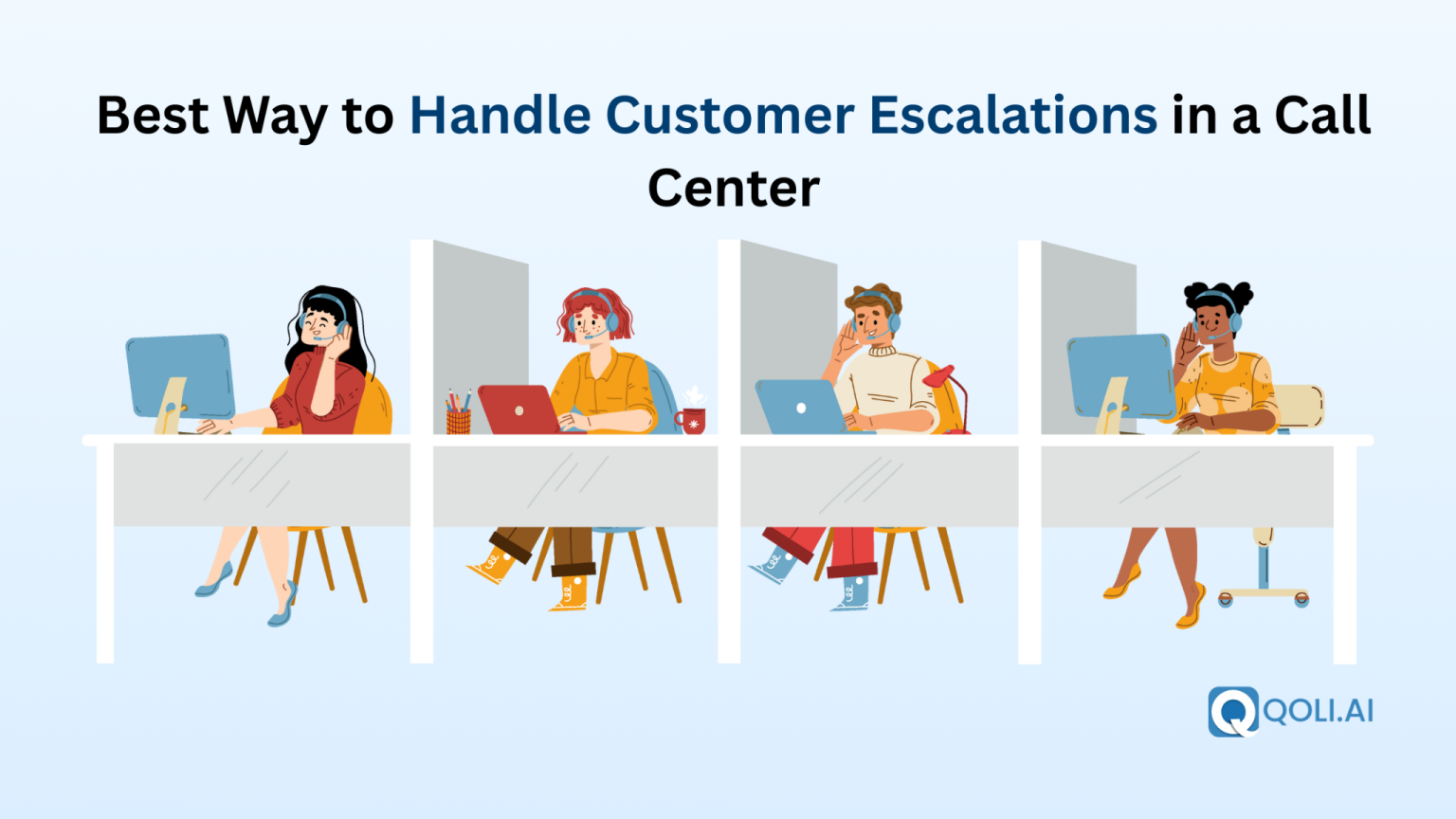 Best Way to Handle Customer Escalations in a Call Center

QOLI.AI